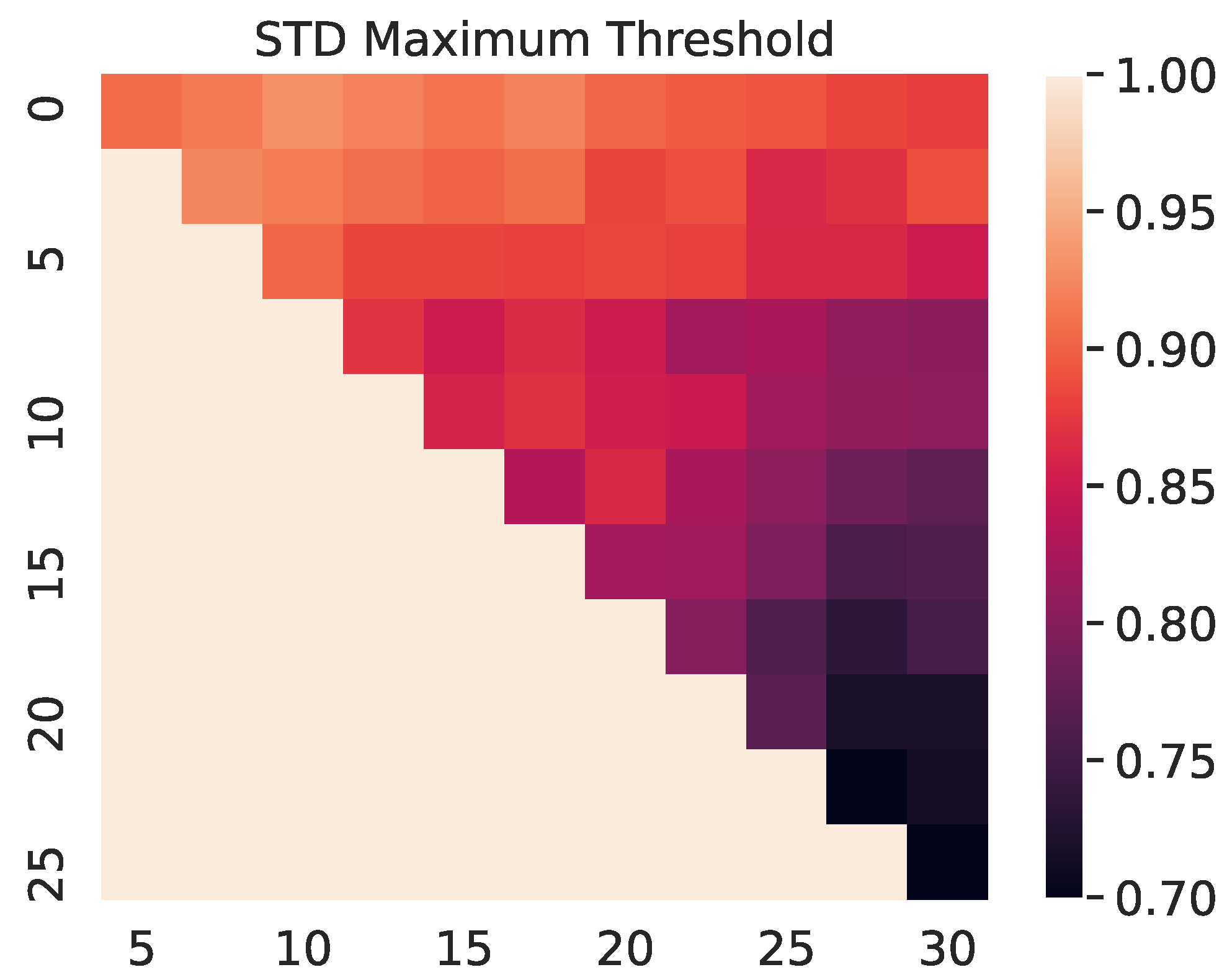 STD Maximum Threshold

0
5
10
15
20
25

5 10 15 20 25 30

1.00
0.95
0.90
0.85
0.80
0.75
0.70